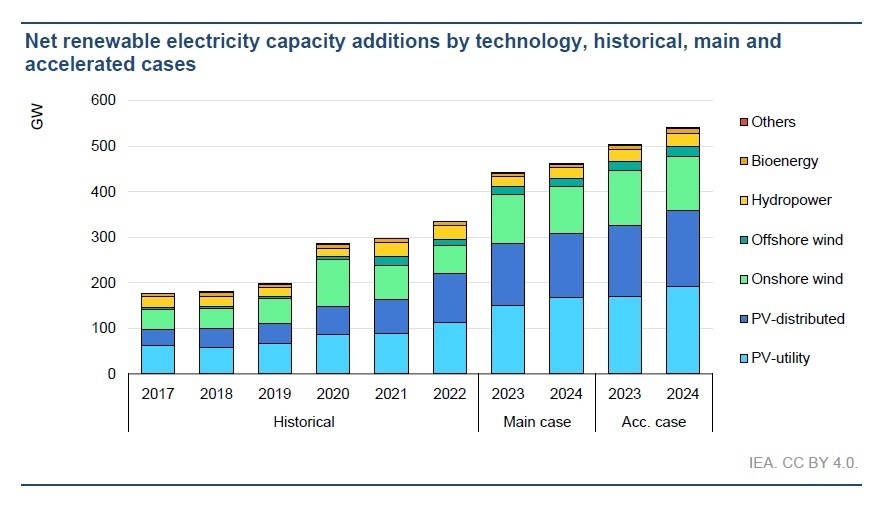 Net renewable electricity capacity additions by technology, historical, main and accelerated cases

GW

600
500
400
300
200
100
0

2017 2018 2019 2020 2021 2022 2023 2024 2023 2024

Historical
Main case
Acc. case

Others
Bioenergy
Hydropower
Offshore wind
Onshore wind
PV-distributed
PV-utility

IEA. CC BY 4.0.